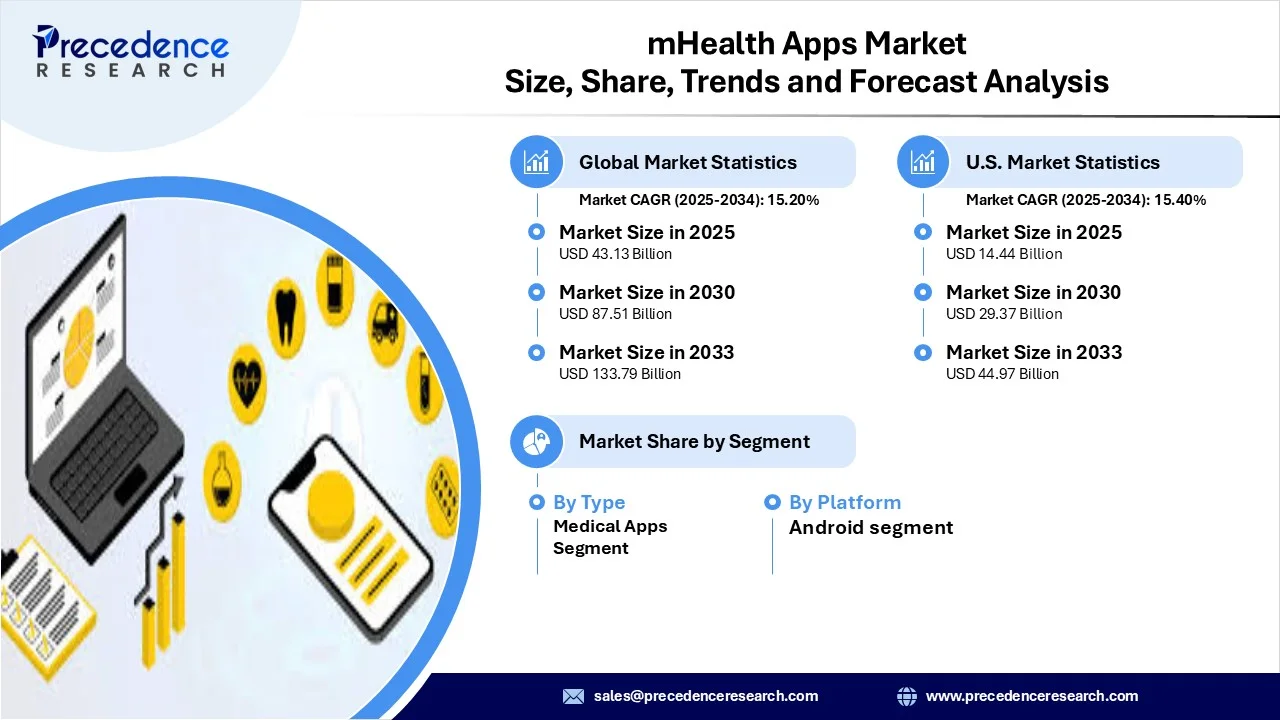 Precedence
RESEARCH

mHealth Apps Market
Size, Share, Trends and Forecast Analysis

Global Market Statistics
Market CAGR (2025-2034): 15.20%

Market Size in 2025
USD 43.13 Billion

Market Size in 2030
USD 87.51 Billion

Market Size in 2033
USD 133.79 Billion

U.S. Market Statistics
Market CAGR (2025-2034): 15.40%

Market Size in 2025
USD 14.44 Billion

Market Size in 2030
USD 29.37 Billion

Market Size in 2033
USD 44.97 Billion

Market Share by Segment

By Type
Medical Apps Segment

By Platform
Android segment

sales@precedenceresearch.com
www.precedenceresearch.com